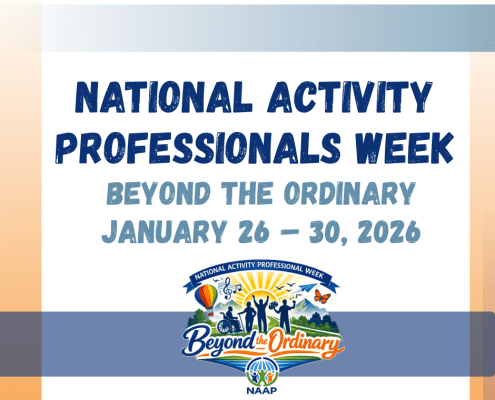 NATIONAL ACTIVITY PROFESSIONALS WEEK

BEYOND THE ORDINARY
JANUARY 26 – 30, 2026

NATIONAL ACTIVITY PROFESSIONAL WEEK

Beyond the Ordinary

NAAP